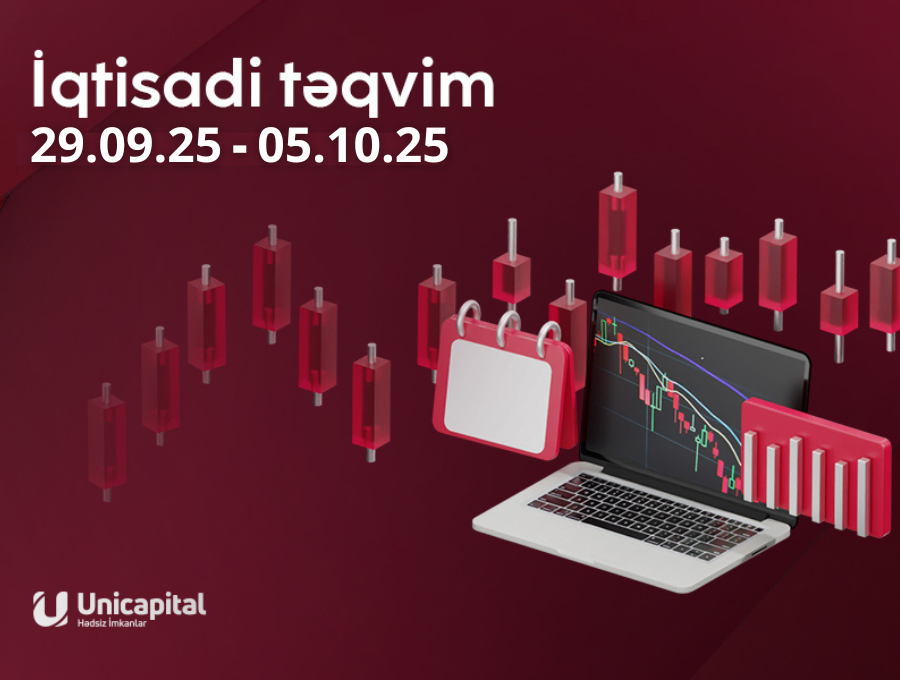 İqtisadi təqvim
29.09.25 - 05.10.25

Unicapital
Hədsiz İmkanlar